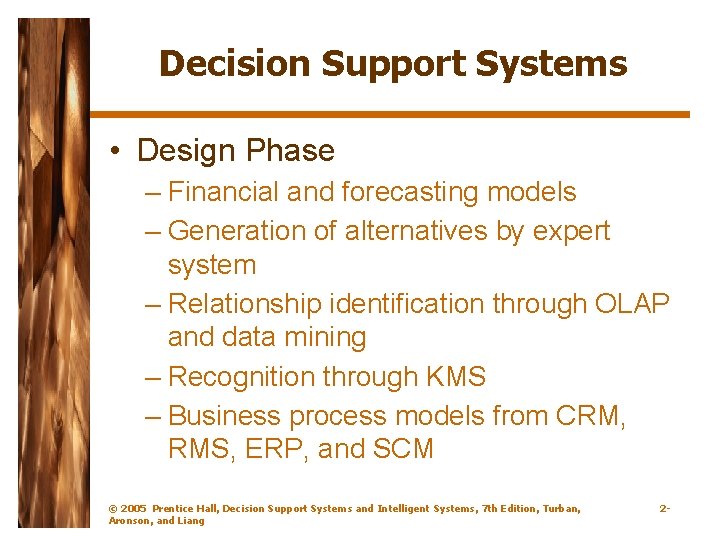 Decision Support Systems

• Design Phase
– Financial and forecasting models
– Generation of alternatives by expert system
– Relationship identification through OLAP and data mining
– Recognition through KMS
– Business process models from CRM, RMS, ERP, and SCM

© 2005 Prentice Hall, Decision Support Systems and Intelligent Systems, 7th Edition, Turban, Aronson, and Liang

2-